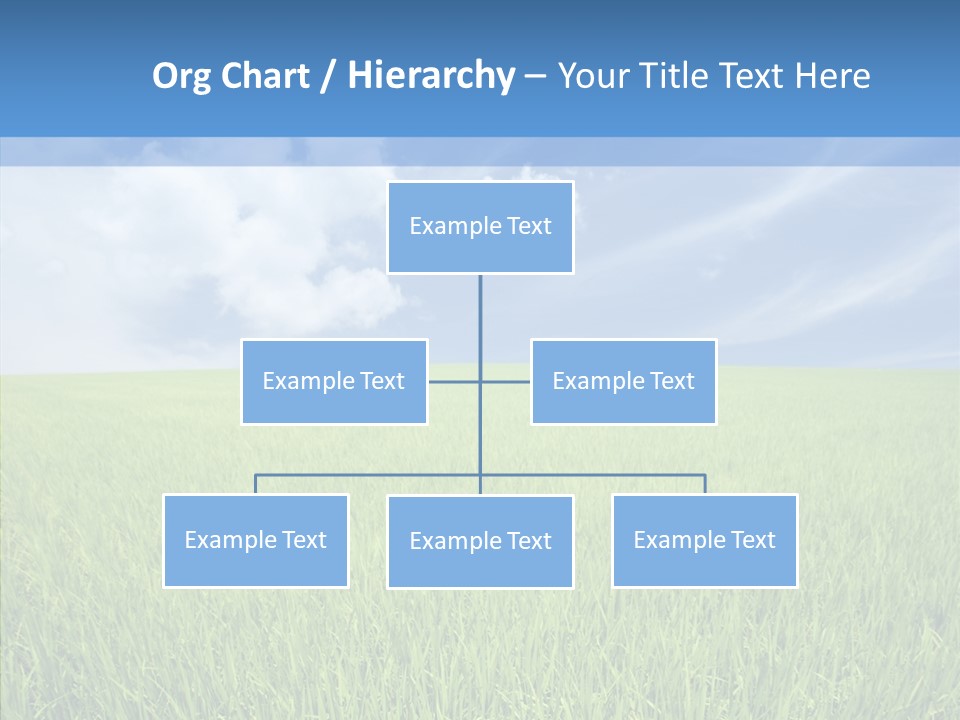 Org Chart / Hierarchy – Your Title Text Here

Example Text

Example Text

Example Text

Example Text

Example Text

Example Text